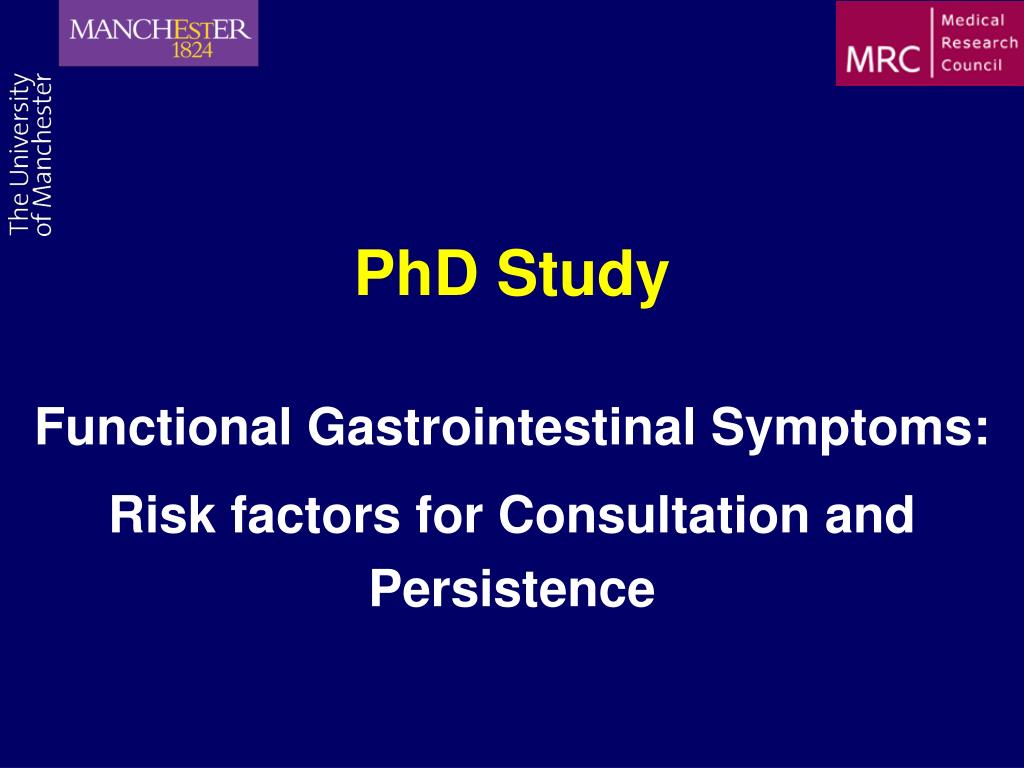 MANCHESTER
1824

The University
of Manchester

MRC
Medical
Research
Council

PhD Study

Functional Gastrointestinal Symptoms:

Risk factors for Consultation and Persistence